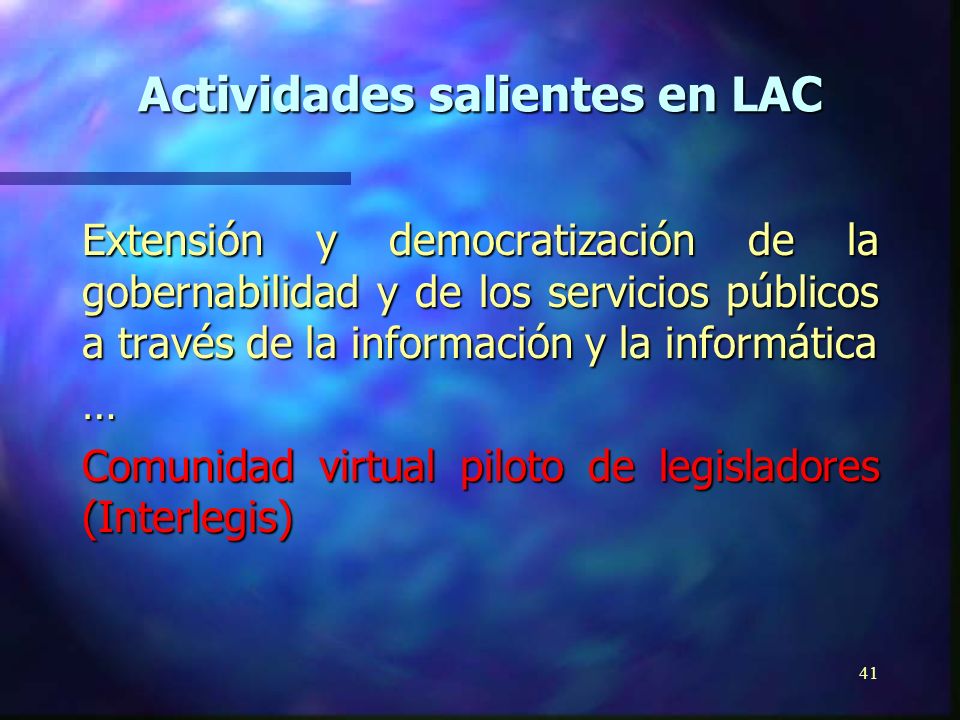 Actividades salientes en LAC

Extensión y democratización de la gobernabilidad y de los servicios públicos a través de la información y la informática …

Comunidad virtual piloto de legisladores (Interlegis)

41